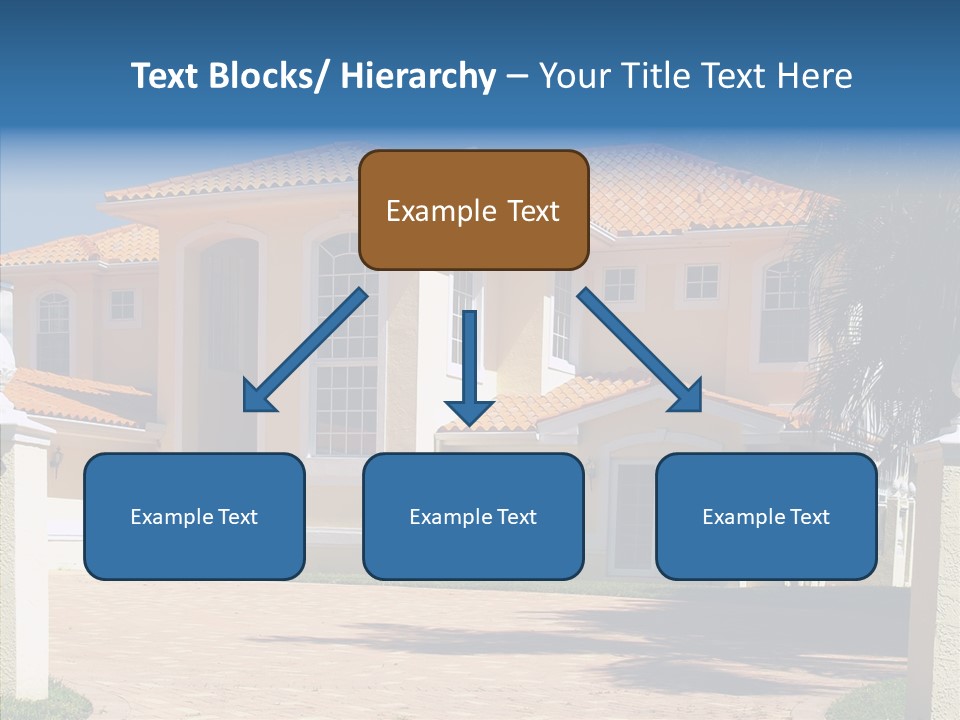 Text Blocks/ Hierarchy – Your Title Text Here

Example Text

Example Text

Example Text

Example Text